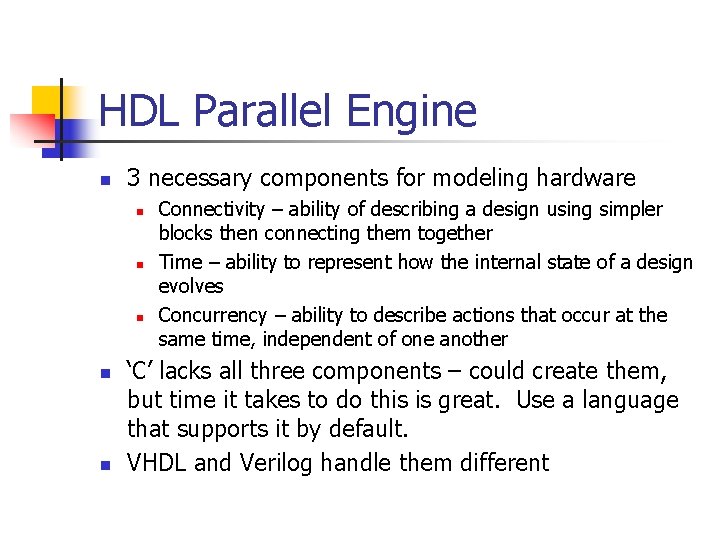 HDL Parallel Engine

- 3 necessary components for modeling hardware
  - Connectivity – ability of describing a design using simpler blocks then connecting them together
  - Time – ability to represent how the internal state of a design evolves
  - Concurrency – ability to describe actions that occur at the same time, independent of one another
- ‘C’ lacks all three components – could create them, but time it takes to do this is great. Use a language that supports it by default.
- VHDL and Verilog handle them different